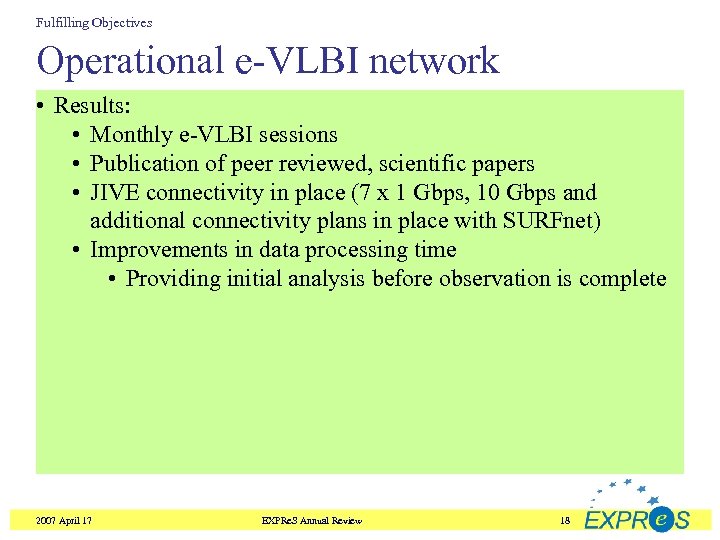 Fulfilling Objectives

Operational e-VLBI network

• Results:
  • Monthly e-VLBI sessions
  • Publication of peer reviewed, scientific papers
  • JIVE connectivity in place (7 x 1 Gbps, 10 Gbps and additional connectivity plans in place with SURFnet)
  • Improvements in data processing time
    • Providing initial analysis before observation is complete

2007 April 17

EXPReS Annual Review

18

EXPReS